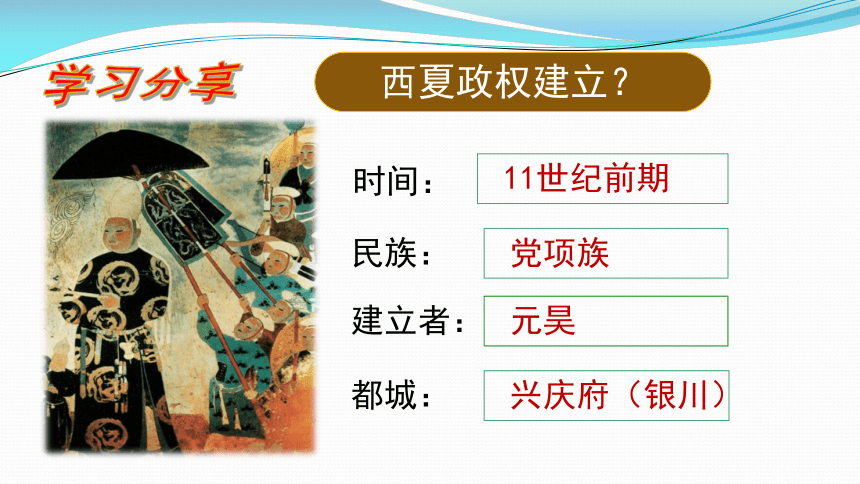 学习分享

西夏政权建立?

时间: 11世纪前期

民族: 党项族

建立者: 元昊

都城: 兴庆府（银川）